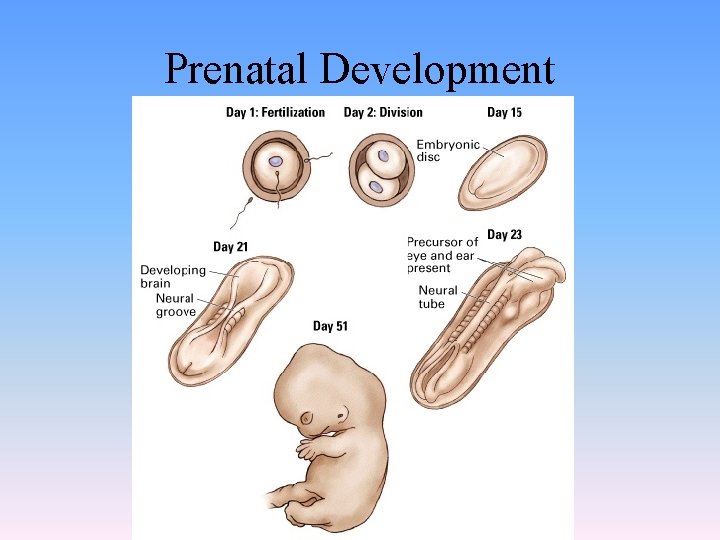 Prenatal Development

Day 1: Fertilization

Day 2: Division

Day 15

Embryonic disc

Day 21

Developing brain

Neural groove

Day 23

Precursor of eye and ear present

Neural tube

Day 51